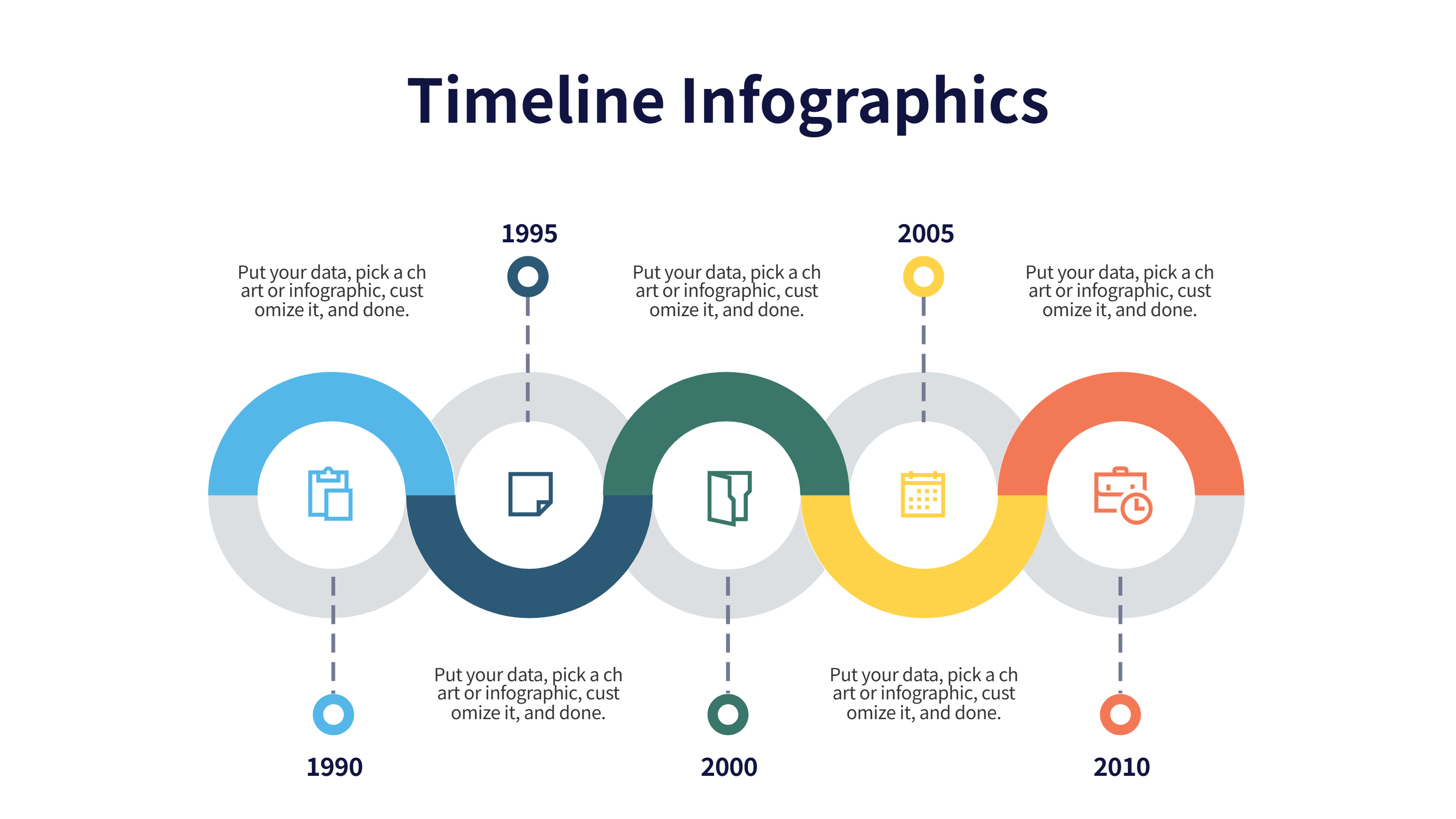 Timeline Infographics

1995

2005

Put your data, pick a ch art or infographic, cust omize it, and done.

Put your data, pick a ch art or infographic, cust omize it, and done.

Put your data, pick a ch art or infographic, cust omize it, and done.

Put your data, pick a ch art or infographic, cust omize it, and done.

Put your data, pick a ch art or infographic, cust omize it, and done.

1990

2000

2010